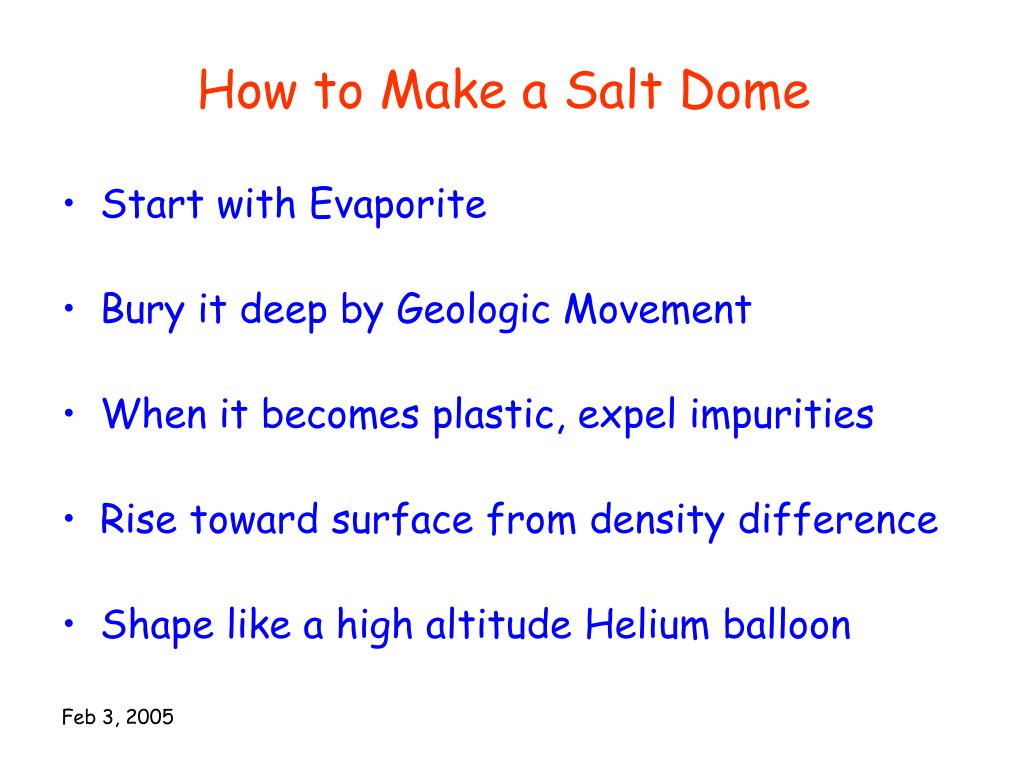 How to Make a Salt Dome

• Start with Evaporite

• Bury it deep by Geologic Movement

• When it becomes plastic, expel impurities

• Rise toward surface from density difference

• Shape like a high altitude Helium balloon

Feb 3, 2005